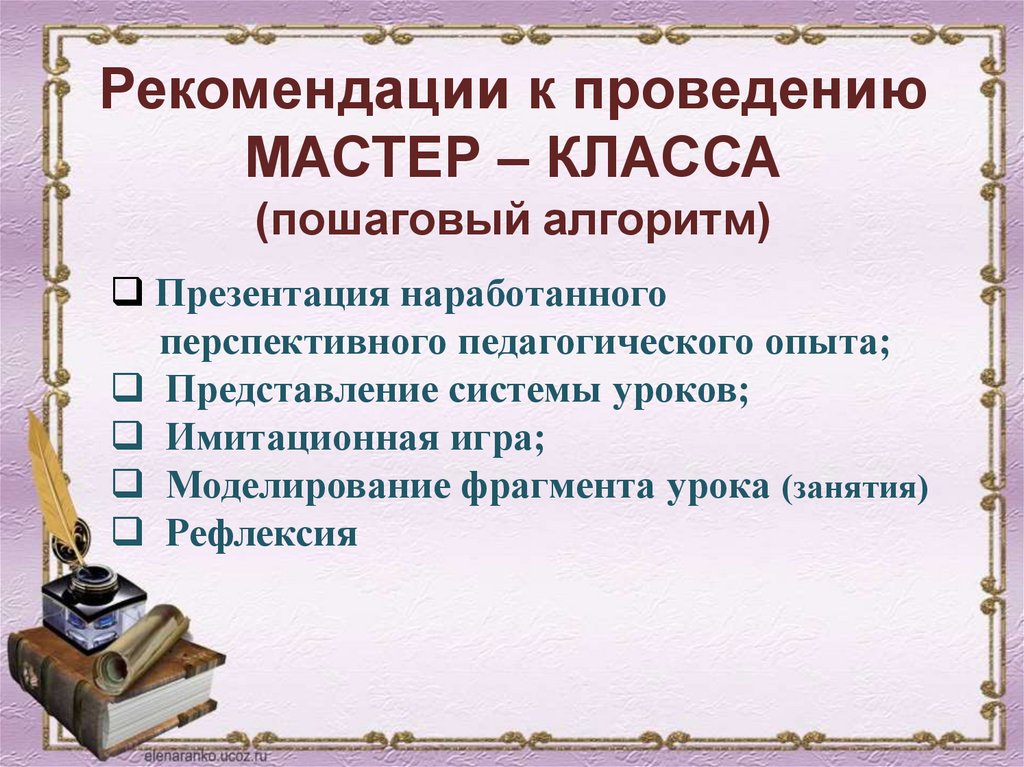 Рекомендации к проведению МАСТЕР – КЛАССА
(пошаговый алгоритм)

❑ Презентация наработанного перспективного педагогического опыта;
❑ Представление системы уроков;
❑ Имитационная игра;
❑ Моделирование фрагмента урока (занятия)
❑ Рефлексия

elenaranko.ucoz.ru